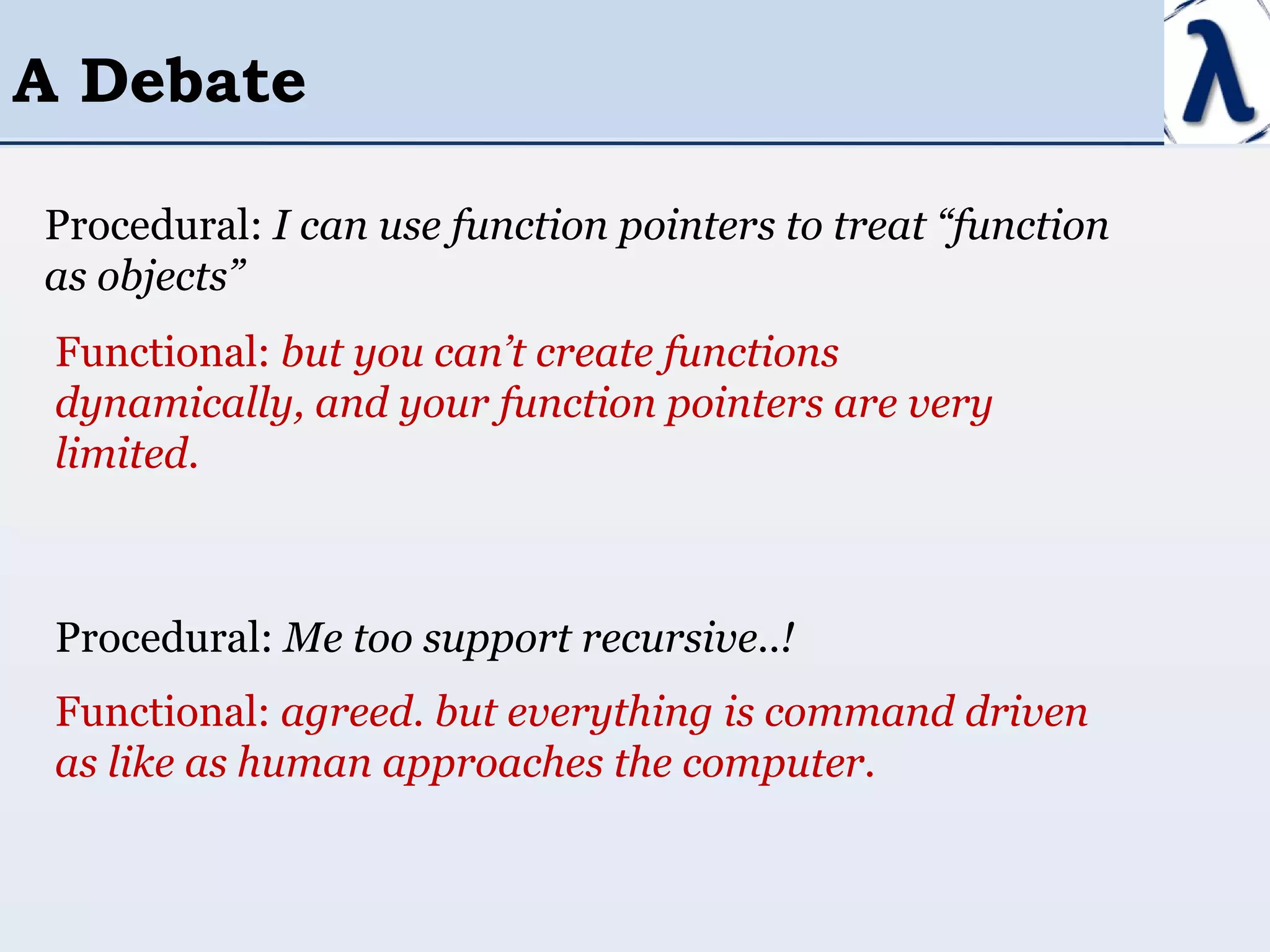 A Debate

λ

Procedural: I can use function pointers to treat “function as objects”

Functional: but you can’t create functions dynamically, and your function pointers are very limited.

Procedural: Me too support recursive..!

Functional: agreed. but everything is command driven as like as human approaches the computer.